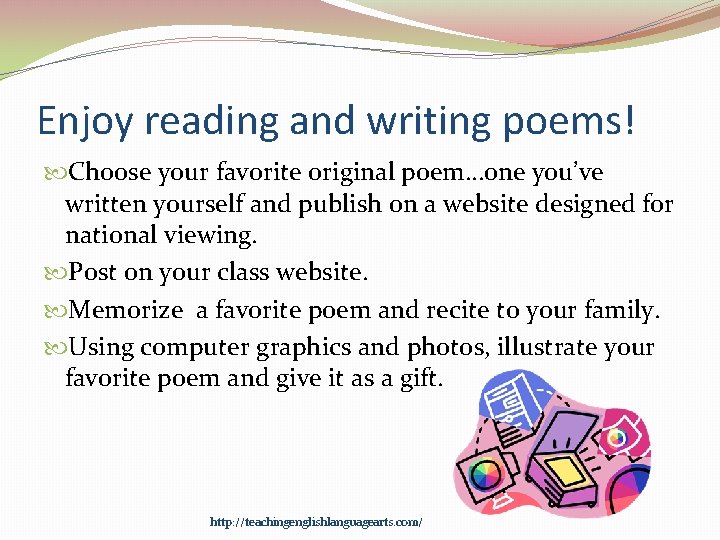 Enjoy reading and writing poems!

Choose your favorite original poem…one you've written yourself and publish on a website designed for national viewing.

Post on your class website.

Memorize  a favorite poem and recite to your family.

Using computer graphics and photos, illustrate your favorite poem and give it as a gift.

http://teachingenglishlanguagearts.com/